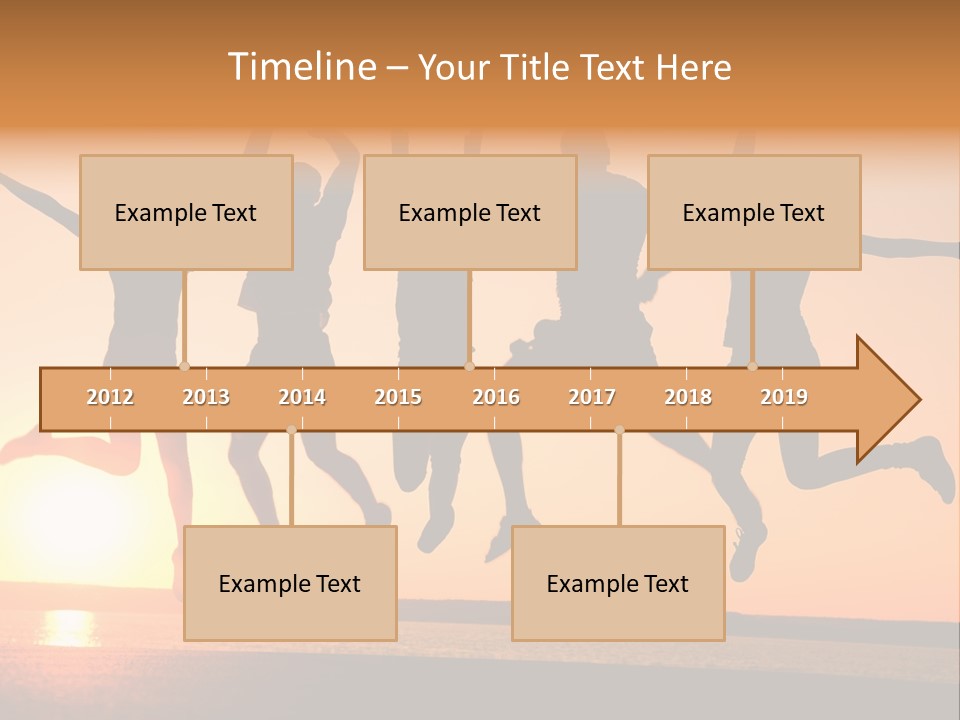 Timeline – Your Title Text Here

Example Text

Example Text

Example Text

2012 2013 2014 2015 2016 2017 2018 2019

Example Text

Example Text